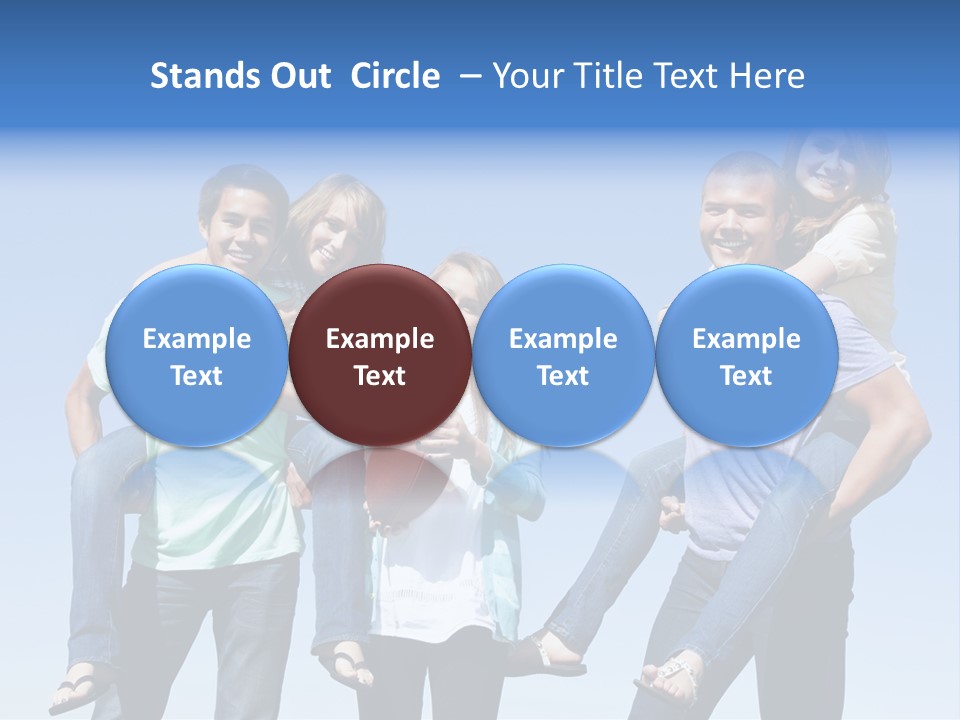 Stands Out Circle – Your Title Text Here

Example Text

Example Text

Example Text

Example Text